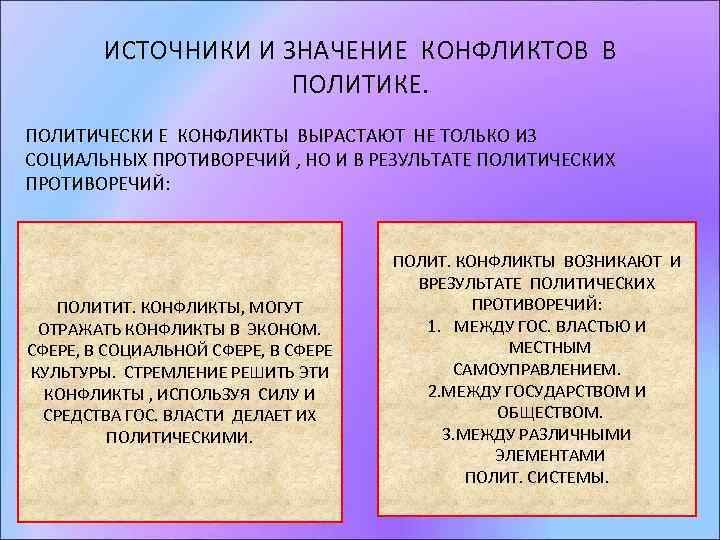 ИСТОЧНИКИ И ЗНАЧЕНИЕ КОНФЛИКТОВ В ПОЛИТИКЕ.

ПОЛИТИЧЕСКИ Е КОНФЛИКТЫ ВЫРАСТАЮТ НЕ ТОЛЬКО ИЗ СОЦИАЛЬНЫХ ПРОТИВОРЕЧИЙ , НО И В РЕЗУЛЬТАТЕ ПОЛИТИЧЕСКИХ ПРОТИВОРЕЧИЙ:

ПОЛИТИТ. КОНФЛИКТЫ, МОГУТ ОТРАЖАТЬ КОНФЛИКТЫ В ЭКОНОМ. СФЕРЕ, В СОЦИАЛЬНОЙ СФЕРЕ, В СФЕРЕ КУЛЬТУРЫ. СТРЕМЛЕНИЕ РЕШИТЬ ЭТИ КОНФЛИКТЫ , ИСПОЛЬЗУЯ СИЛУ И СРЕДСТВА ГОС. ВЛАСТИ ДЕЛАЕТ ИХ ПОЛИТИЧЕСКИМИ.

ПОЛИТ. КОНФЛИКТЫ ВОЗНИКАЮТ И ВРЕЗУЛЬТАТЕ ПОЛИТИЧЕСКИХ ПРОТИВОРЕЧИЙ:
1. МЕЖДУ ГОС. ВЛАСТЬЮ И МЕСТНЫМ САМОУПРАВЛЕНИЕМ.
2.МЕЖДУ ГОСУДАРСТВОМ И ОБЩЕСТВОМ.
3.МЕЖДУ РАЗЛИЧНЫМИ ЭЛЕМЕНТАМИ ПОЛИТ. СИСТЕМЫ.